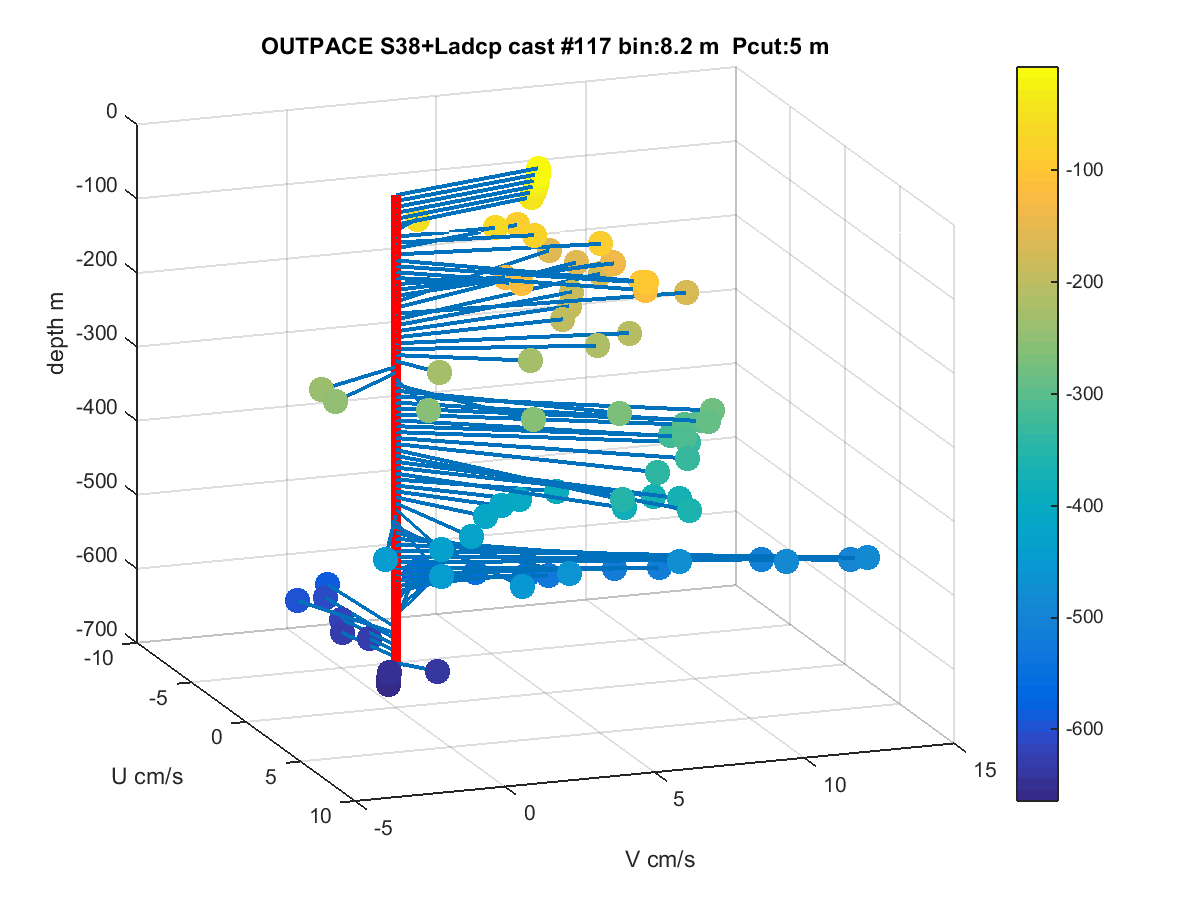 OUTPACE S38+Ladcp cast #117 bin:8.2 m Pcut:5 m

0
-100
-200
-300
-400
-500
-600
-700

depth m

-10
-5
0
5
10
U cm/s

-5
0
5
10
15
V cm/s

-100
-200
-300
-400
-500
-600